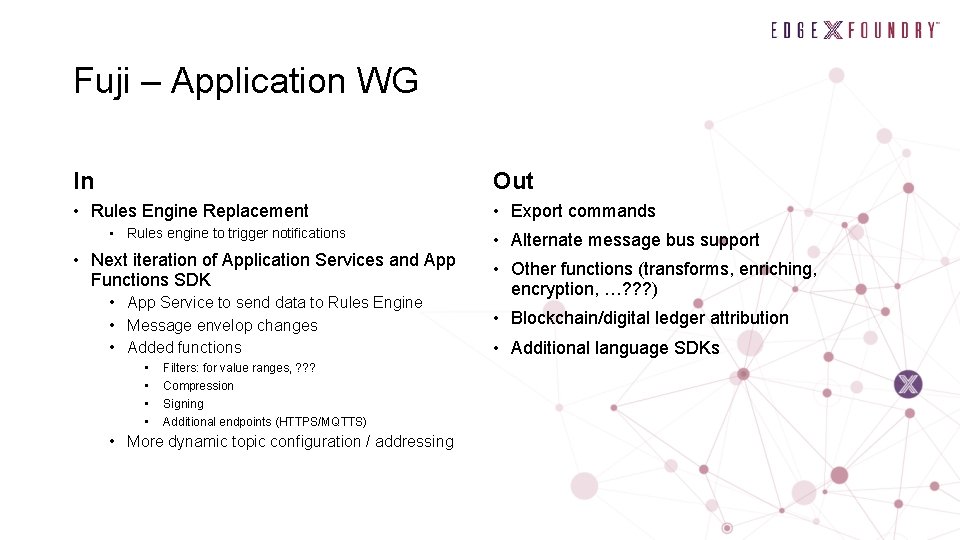 EDGE X FOUNDRY™

Fuji – Application WG

In

• Rules Engine Replacement
  • Rules engine to trigger notifications
• Next iteration of Application Services and App Functions SDK
  • App Service to send data to Rules Engine
  • Message envelop changes
  • Added functions
    • Filters: for value ranges, ???
    • Compression
    • Signing
    • Additional endpoints (HTTPS/MQTTS)
  • More dynamic topic configuration / addressing

Out

• Export commands
• Alternate message bus support
• Other functions (transforms, enriching, encryption, …???)
• Blockchain/digital ledger attribution
• Additional language SDKs